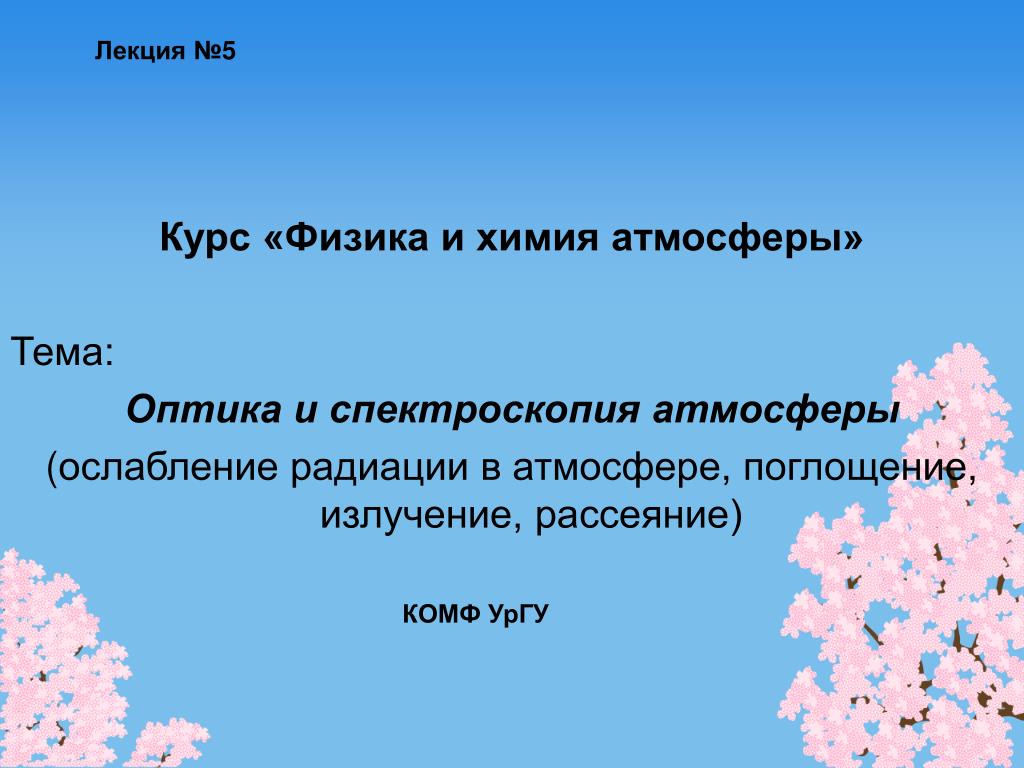 Лекция №5

Курс «Физика и химия атмосферы»

Тема:

Оптика и спектроскопия атмосферы

(ослабление радиации в атмосфере, поглощение, излучение, рассеяние)

КОМФ УрГУ